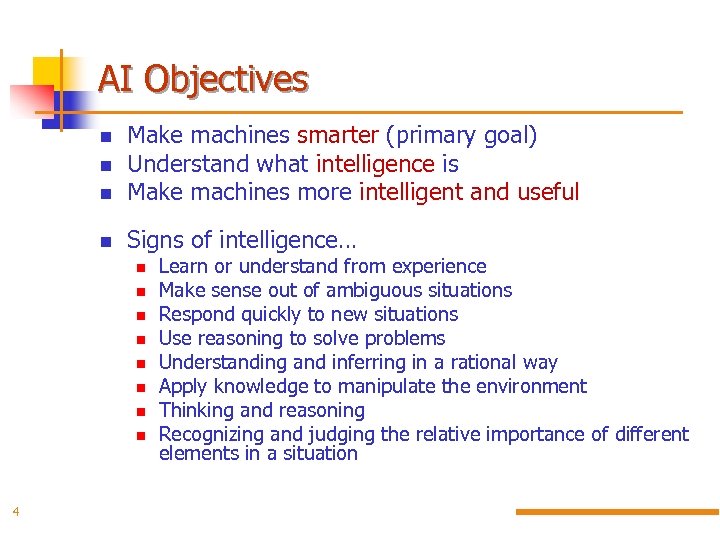 AI Objectives

- Make machines smarter (primary goal)
- Understand what intelligence is
- Make machines more intelligent and useful

- Signs of intelligence…
  - Learn or understand from experience
  - Make sense out of ambiguous situations
  - Respond quickly to new situations
  - Use reasoning to solve problems
  - Understanding and inferring in a rational way
  - Apply knowledge to manipulate the environment
  - Thinking and reasoning
  - Recognizing and judging the relative importance of different elements in a situation

4